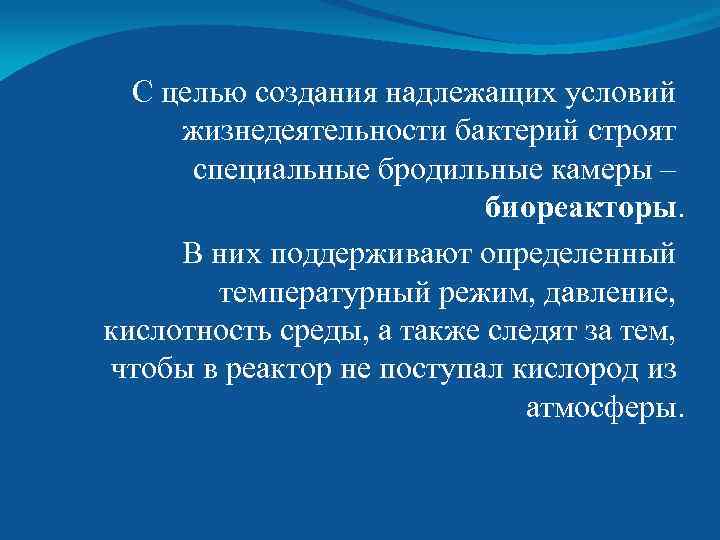 С целью создания надлежащих условий жизнедеятельности бактерий строят специальные бродильные камеры – биореакторы.

В них поддерживают определенный температурный режим, давление, кислотность среды, а также следят за тем, чтобы в реактор не поступал кислород из атмосферы.